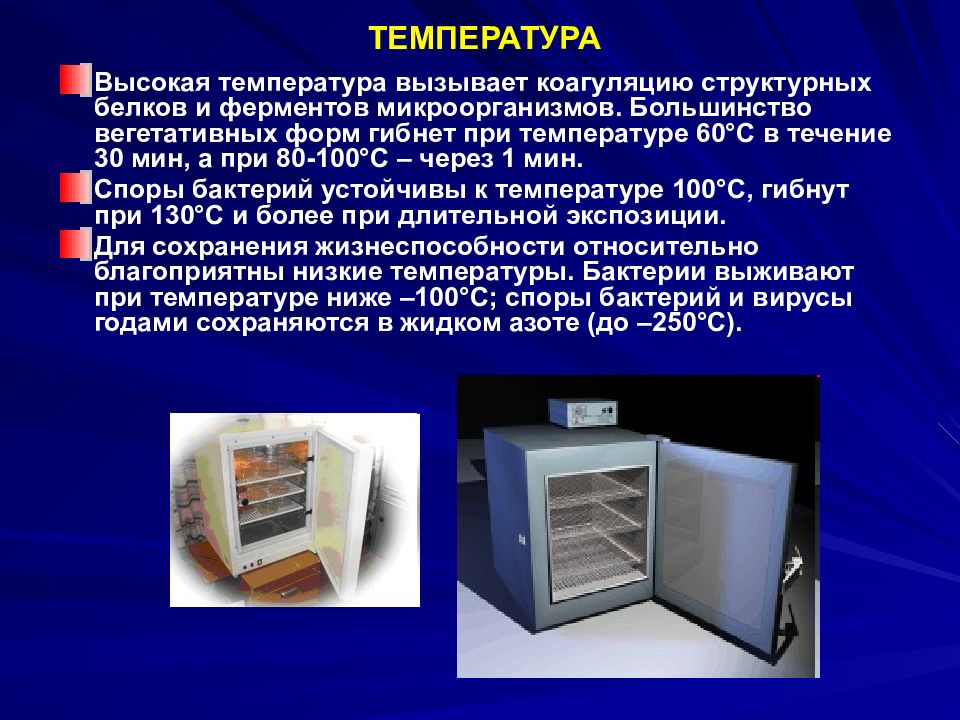 ТЕМПЕРАТУРА

Высокая температура вызывает коагуляцию структурных белков и ферментов микроорганизмов. Большинство вегетативных форм гибнет при температуре 60°С в течение 30 мин, а при 80-100°С – через 1 мин.

Споры бактерий устойчивы к температуре 100°С, гибнут при 130°С и более при длительной экспозиции.

Для сохранения жизнеспособности относительно благоприятны низкие температуры. Бактерии выживают при температуре ниже –100°С; споры бактерий и вирусы годами сохраняются в жидком азоте (до –250°С).